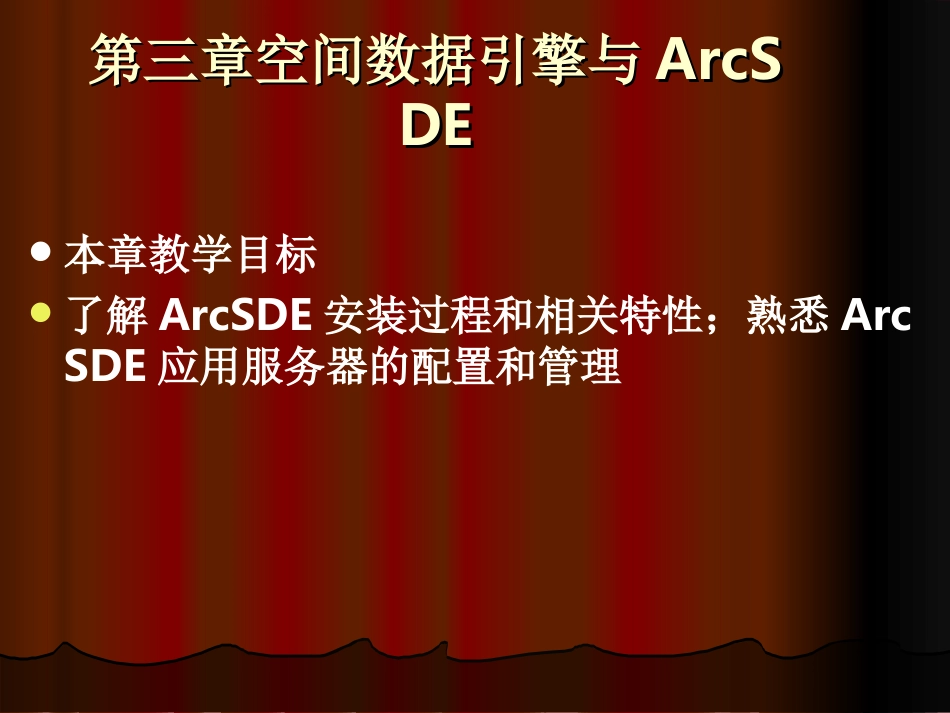 第三章空间数据引擎与 ArcSDE

- 本章教学目标
- 了解 ArcSDE 安装过程和相关特性；熟悉 ArcSDE 应用服务器的配置和管理